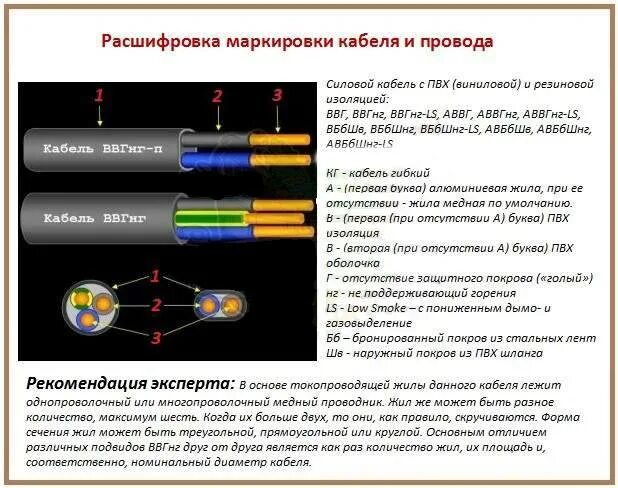 Расшифровка маркировки кабеля и провода

1 2 3

Кабель ВВГнг-п

Кабель ВВГнг

1
2
3

Силовой кабель с ПВХ (виниловой) и резиновой изоляцией:
ВВГ, ВВГнг, ВВГнг-LS, АВВГ, АВВГнг, АВВГнг-LS, ВБбШв, ВБбШнг, ВБбШнг-LS, АВБбШв, АВБбШнг, АВБбШнг-LS

КГ - кабель гибкий
А - (первая буква) алюминиевая жила, при ее отсутствии - жила медная по умолчанию.
В - (первая (при отсутствии А) буква) ПВХ изоляция
В - (вторая (при отсутствии А) буква) ПВХ оболочка
Г - отсутствие защитного покрова («голый»)
нг - не поддерживающий горения
LS - Low Smoke – с пониженным дымо- и газовыделение
Бб – бронированный покров из стальных лент
Шв - наружный покров из ПВХ шланга

Рекомендация эксперта: В основе токопроводящей жилы данного кабеля лежит однопроволочный или многопроволочный медный проводник. Жил же может быть разное количество, максимум шесть. Когда их больше двух, то они, как правило, скручиваются. Форма сечения жил может быть треугольной, прямоугольной или круглой. Основным отличием различных подвидов ВВГнг друг от друга является как раз количество жил, их площадь и, соответственно, номинальный диаметр кабеля.